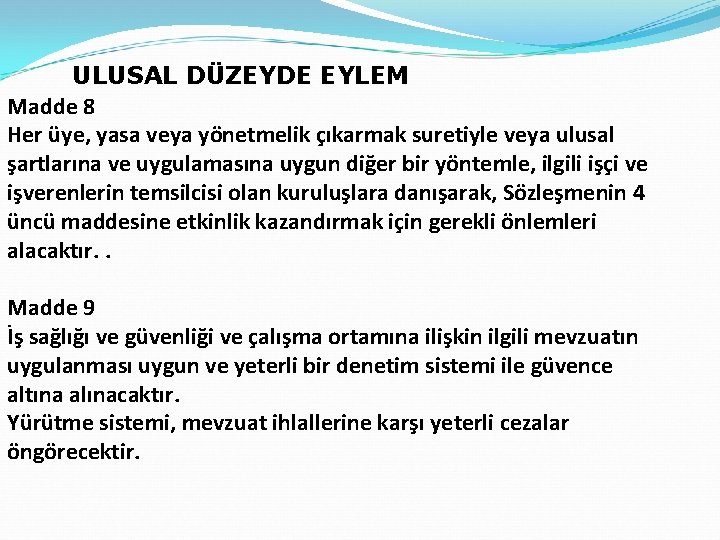 ULUSAL DÜZEYDE EYLEM

Madde 8
Her üye, yasa veya yönetmelik çıkarmak suretiyle veya ulusal şartlarına ve uygulamasına uygun diğer bir yöntemle, ilgili işçi ve işverenlerin temsilcisi olan kuruluşlara danışarak, Sözleşmenin 4 üncü maddesine etkinlik kazandırmak için gerekli önlemleri alacaktır. .

Madde 9
İş sağlığı ve güvenliği ve çalışma ortamına ilişkin ilgili mevzuatın uygulanması uygun ve yeterli bir denetim sistemi ile güvence altına alınacaktır.
Yürütme sistemi, mevzuat ihlallerine karşı yeterli cezalar öngörecektir.